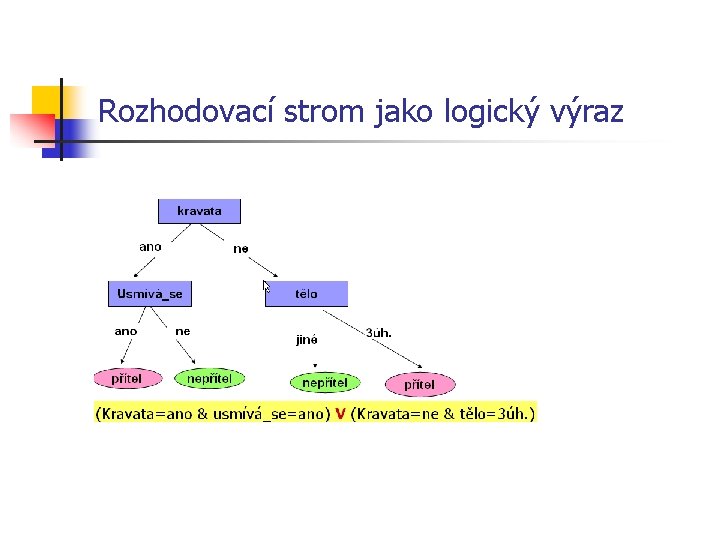 Rozhodovací strom jako logický výraz

kravata

ano

ne

Usmívá_se

tělo

ano

ne

jiné

3úh.

přítel

nepřítel

nepřítel

přítel

(Kravata=ano & usmívá_se=ano) V (Kravata=ne & tělo=3úh.)